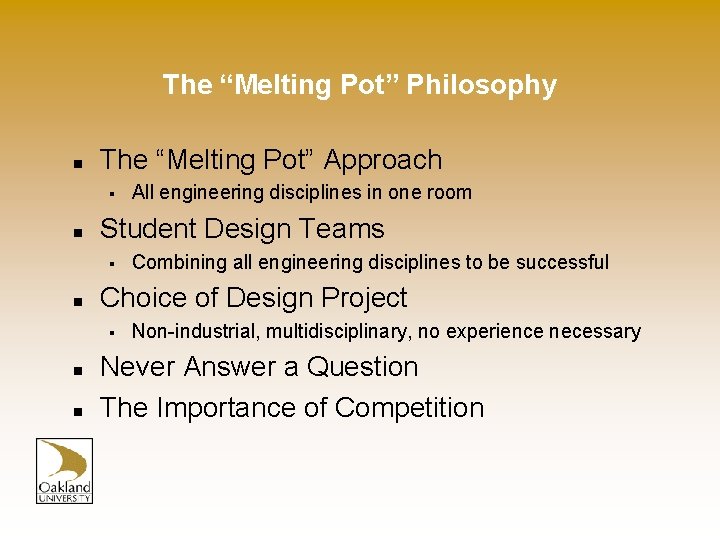 The “Melting Pot” Philosophy

- The “Melting Pot” Approach
  - All engineering disciplines in one room
- Student Design Teams
  - Combining all engineering disciplines to be successful
- Choice of Design Project
  - Non-industrial, multidisciplinary, no experience necessary
- Never Answer a Question
- The Importance of Competition

Oakland UNIVERSITY